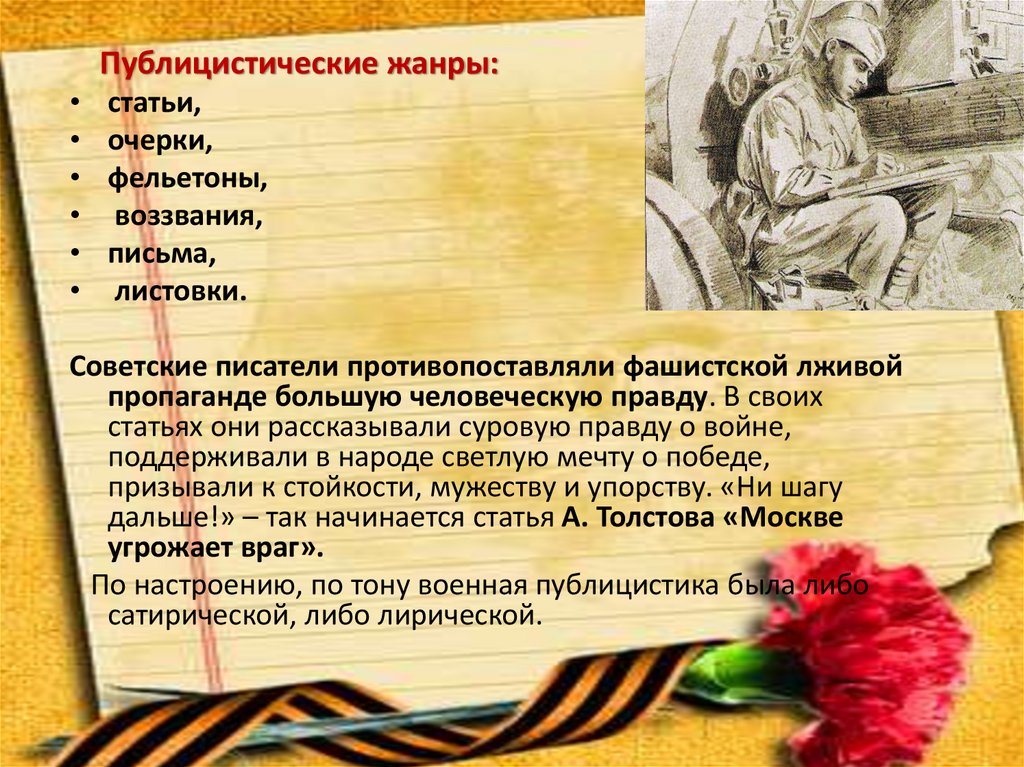 Публицистические жанры:
• статьи,
• очерки,
• фельетоны,
• воззвания,
• письма,
• листовки.

Советские писатели противопоставляли фашистской лживой пропаганде большую человеческую правду. В своих статьях они рассказывали суровую правду о войне, поддерживали в народе светлую мечту о победе, призывали к стойкости, мужеству и упорству. «Ни шагу дальше!» – так начинается статья А. Толстова «Москве угрожает враг».

По настроению, по тону военная публицистика была либо сатирической, либо лирической.